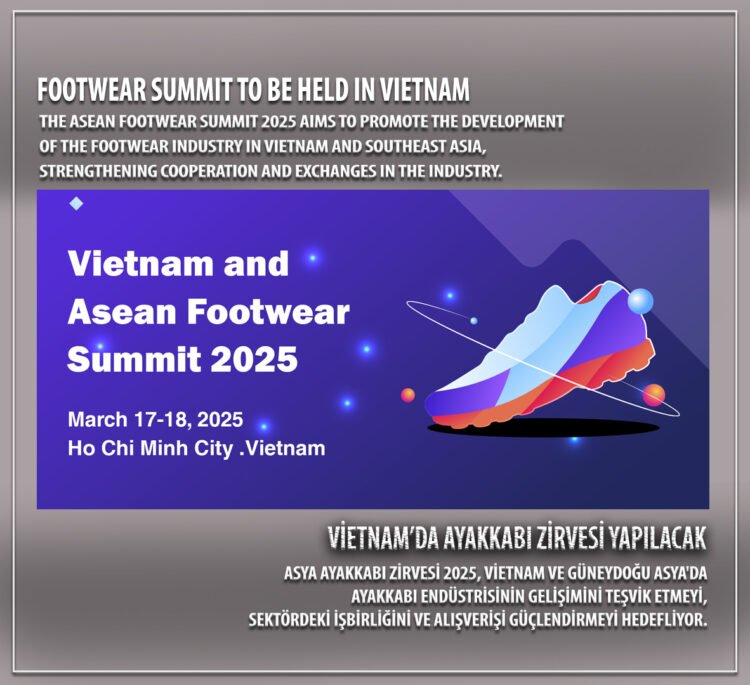 FOOTWEAR SUMMIT TO BE HELD IN VIETNAM

THE ASEAN FOOTWEAR SUMMIT 2025 AIMS TO PROMOTE THE DEVELOPMENT OF THE FOOTWEAR INDUSTRY IN VIETNAM AND SOUTHEAST ASIA, STRENGTHENING COOPERATION AND EXCHANGES IN THE INDUSTRY.

Vietnam and Asean Footwear Summit 2025

March 17-18, 2025
Ho Chi Minh City .Vietnam

VİETNAM'DA AYAKKABI ZİRVESİ YAPILACAK

ASYA AYAKKABI ZİRVESİ 2025, VİETNAM VE GÜNEYDOĞU ASYA'DA AYAKKABI ENDÜSTRİSİNİN GELİŞİMİNİ TEŞVİK ETMEYİ, SEKTÖRDEKİ İŞBİRLİĞİNİ VE ALIŞVERİŞİ GÜÇLENDİRMEYİ HEDEFLİYOR.